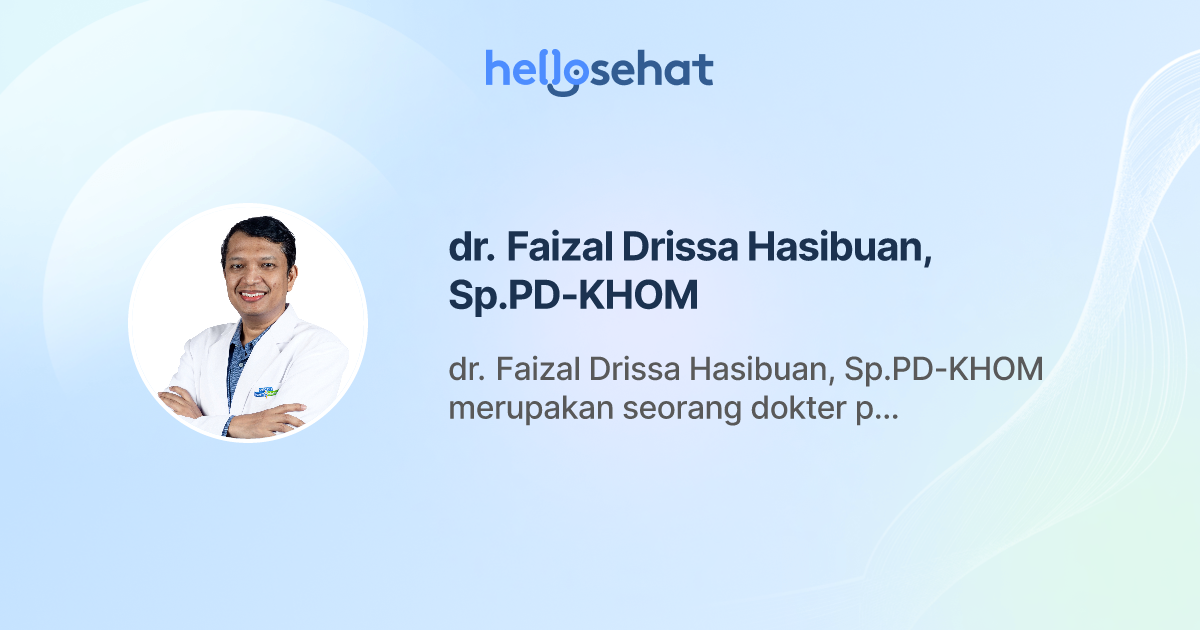 hellosehat

dr. Faizal Drissa Hasibuan, Sp.PD-KHOM

dr. Faizal Drissa Hasibuan, Sp.PD-KHOM merupakan seorang dokter p...